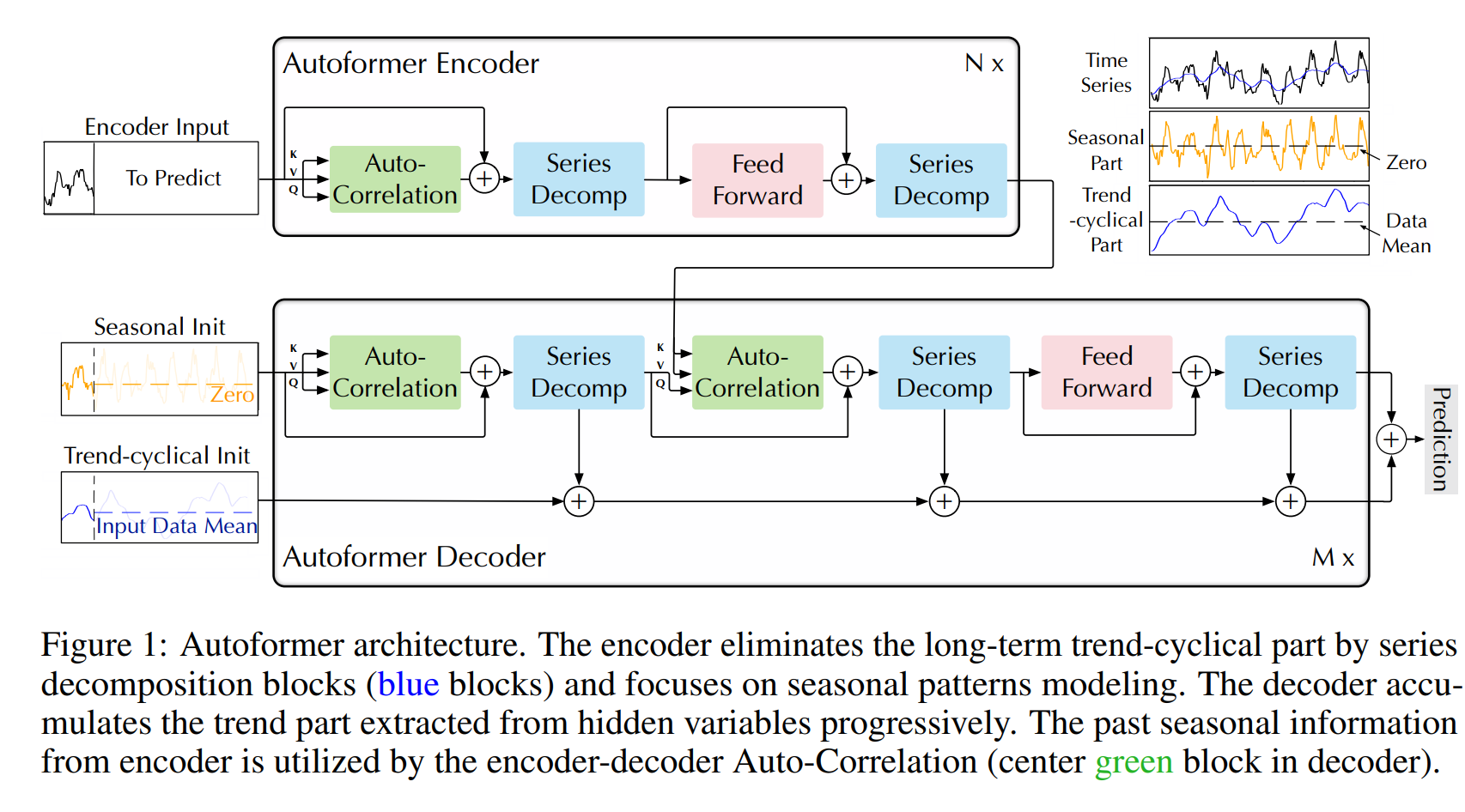 Autoformer Encoder

N x

Encoder Input

To Predict

K
V
Q

Auto-Correlation

Series Decomp

Feed Forward

Series Decomp

Time Series

Seasonal Part

Zero

Trend -cyclical Part

Data Mean

Seasonal Init

Zero

Trend-cyclical Init

Input Data Mean

K
V
Q

Auto-Correlation

Series Decomp

K
V
Q

Auto-Correlation

Series Decomp

Feed Forward

Series Decomp

Prediction

Autoformer Decoder

M x

Figure 1: Autoformer architecture. The encoder eliminates the long-term trend-cyclical part by series decomposition blocks (blue blocks) and focuses on seasonal patterns modeling. The decoder accumulates the trend part extracted from hidden variables progressively. The past seasonal information from encoder is utilized by the encoder-decoder Auto-Correlation (center green block in decoder).